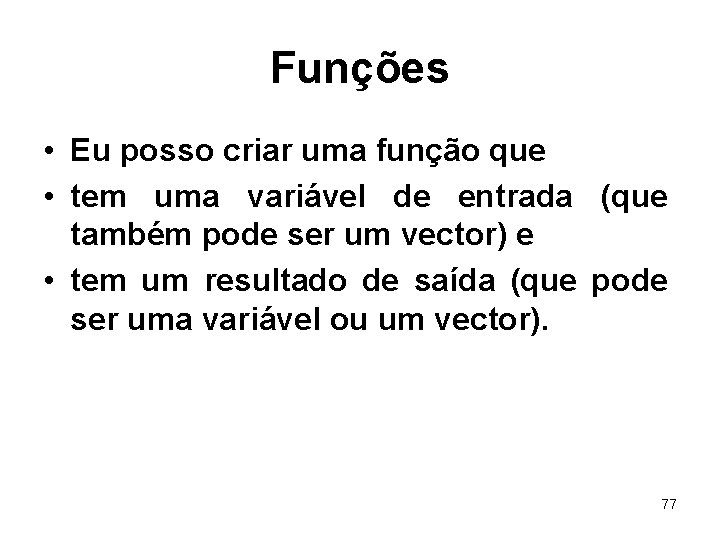 Funções

• Eu posso criar uma função que

• tem uma variável de entrada (que também pode ser um vector) e

• tem um resultado de saída (que pode ser uma variável ou um vector).

77